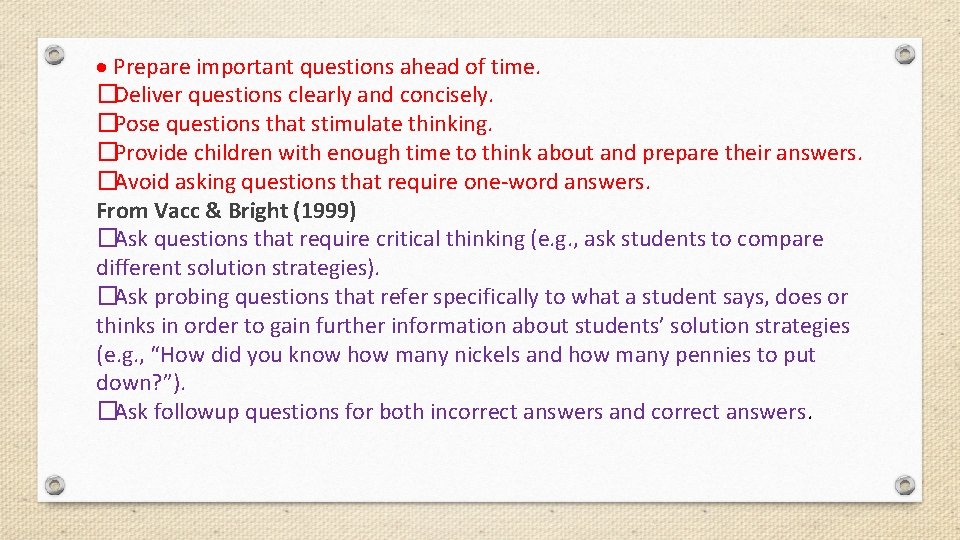 ● Prepare important questions ahead of time.
□Deliver questions clearly and concisely.
□Pose questions that stimulate thinking.
□Provide children with enough time to think about and prepare their answers.
□Avoid asking questions that require one-word answers.
From Vacc & Bright (1999)
□Ask questions that require critical thinking (e.g., ask students to compare different solution strategies).
□Ask probing questions that refer specifically to what a student says, does or thinks in order to gain further information about students' solution strategies (e.g., "How did you know how many nickels and how many pennies to put down?").
□Ask followup questions for both incorrect answers and correct answers.